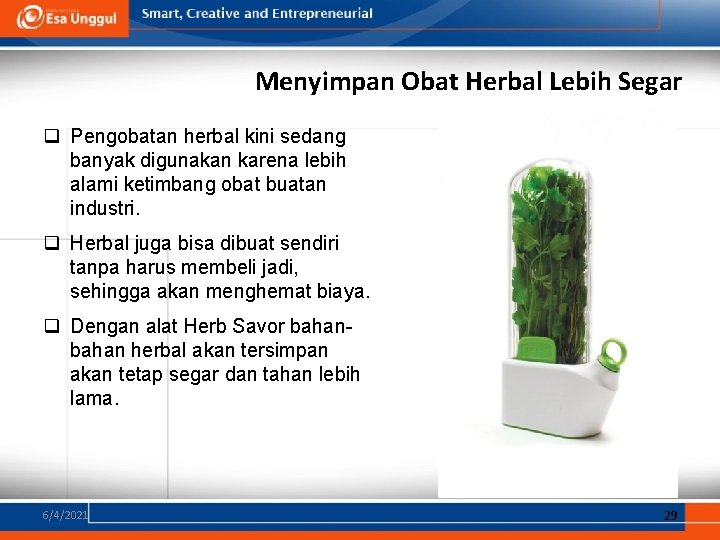 Esa Unggul

Smart, Creative and Entrepreneurial

Menyimpan Obat Herbal Lebih Segar

❑ Pengobatan herbal kini sedang banyak digunakan karena lebih alami ketimbang obat buatan industri.

❑ Herbal juga bisa dibuat sendiri tanpa harus membeli jadi, sehingga akan menghemat biaya.

❑ Dengan alat Herb Savor bahan-bahan herbal akan tersimpan akan tetap segar dan tahan lebih lama.

6/4/2021

29